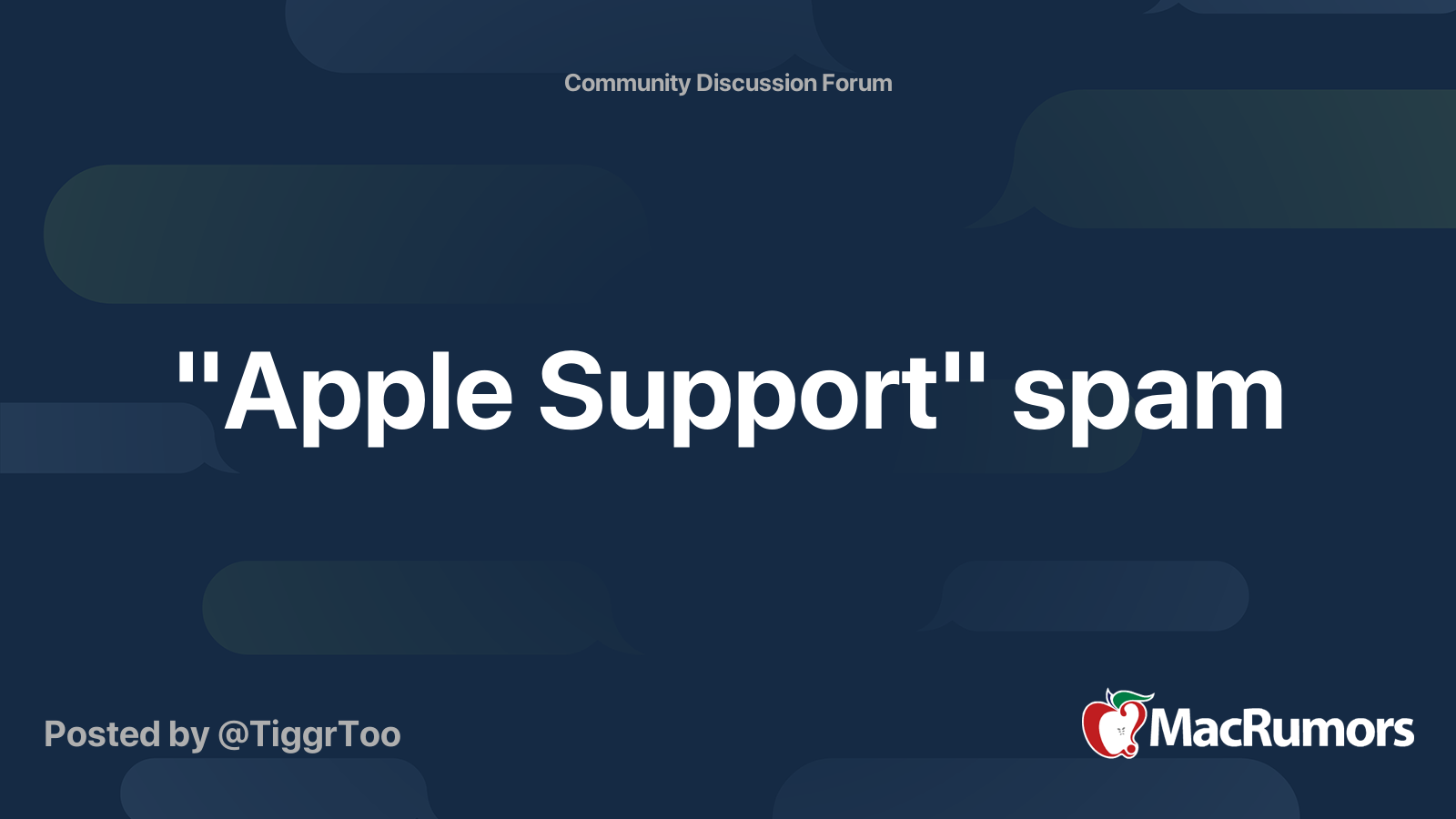 Community Discussion Forum

"Apple Support" spam

Posted by @TiggrToo

MacRumors